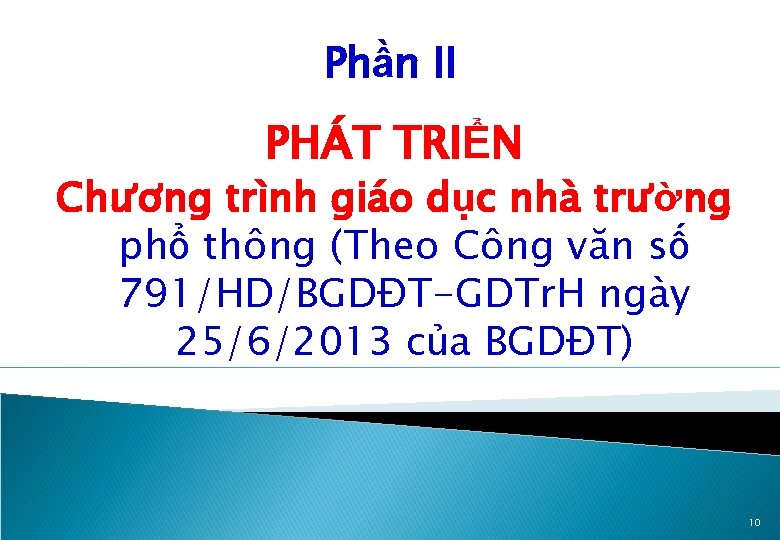 Phần II

PHÁT TRIỂN

Chương trình giáo dục nhà trường phổ thông (Theo Công văn số 791/HD/BGDĐT-GDTrH ngày 25/6/2013 của BGDĐT)

10